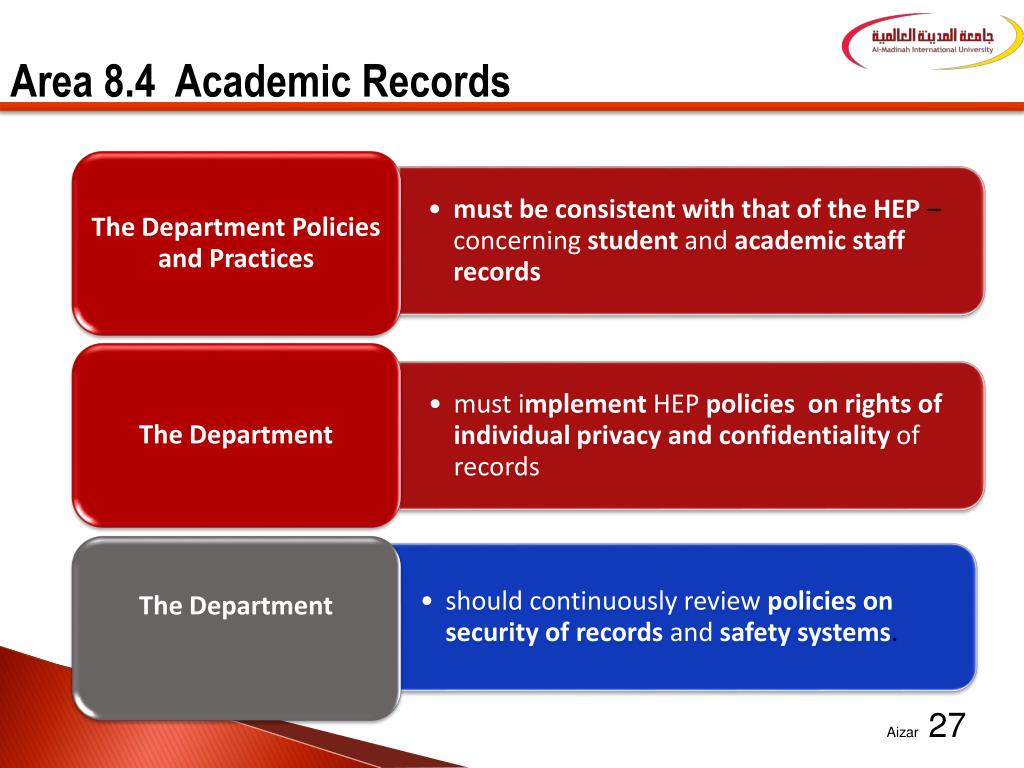 جامعة المدينة العالمية
Al-Madinah International University

Area 8.4 Academic Records

The Department Policies and Practices

• must be consistent with that of the HEP – concerning student and academic staff records

The Department

• must implement HEP policies on rights of individual privacy and confidentiality of records

The Department

• should continuously review policies on security of records and safety systems.

Aizar 27